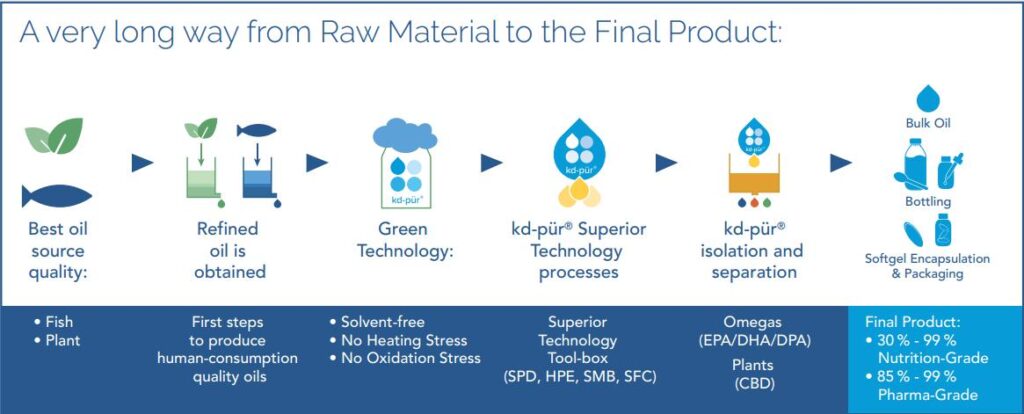 A very long way from Raw Material to the Final Product:

Best oil source quality:

Refined oil is obtained

kd-pür®

Green Technology:

kd-pür®

kd-pür® Superior Technology processes

kd-pür®

kd-pür® isolation and separation

Bulk Oil

Bottling

Softgel Encapsulation & Packaging

• Fish
• Plant

First steps to produce human-consumption quality oils

• Solvent-free
• No Heating Stress
• No Oxidation Stress

Superior Technology Tool-box (SPD, HPE, SMB, SFC)

Omegas (EPA/DHA/DPA)

Plants (CBD)

Final Product:
• 30 % - 99 % Nutrition-Grade
• 85 % - 99 % Pharma-Grade